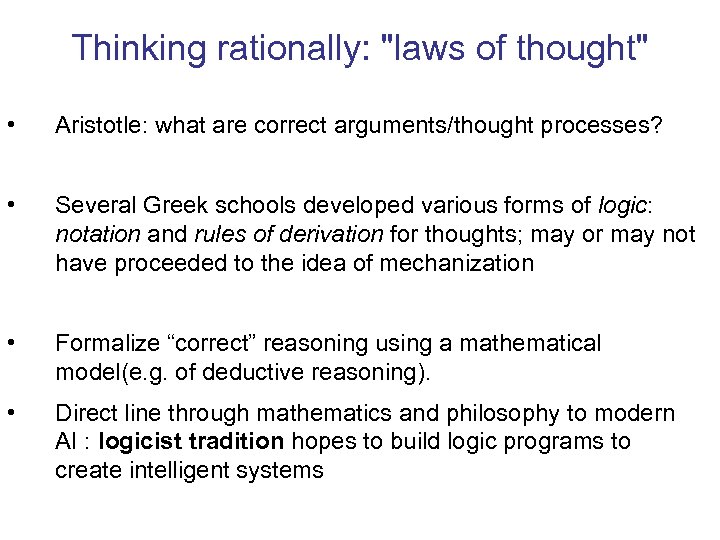 Thinking rationally: "laws of thought"

• Aristotle: what are correct arguments/thought processes?

• Several Greek schools developed various forms of logic: notation and rules of derivation for thoughts; may or may not have proceeded to the idea of mechanization

• Formalize “correct” reasoning using a mathematical model(e.g. of deductive reasoning).

• Direct line through mathematics and philosophy to modern AI : logicist tradition hopes to build logic programs to create intelligent systems